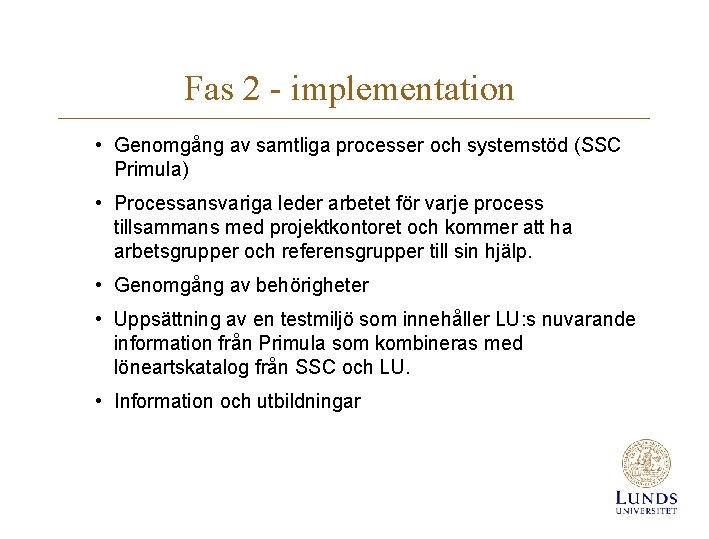 Fas 2 - implementation

• Genomgång av samtliga processer och systemstöd (SSC Primula)

• Processansvariga leder arbetet för varje process tillsammans med projektkontoret och kommer att ha arbetsgrupper och referensgrupper till sin hjälp.

• Genomgång av behörigheter

• Uppsättning av en testmiljö som innehåller LU:s nuvarande information från Primula som kombineras med löneartskatalog från SSC och LU.

• Information och utbildningar

LUNDS UNIVERSITET